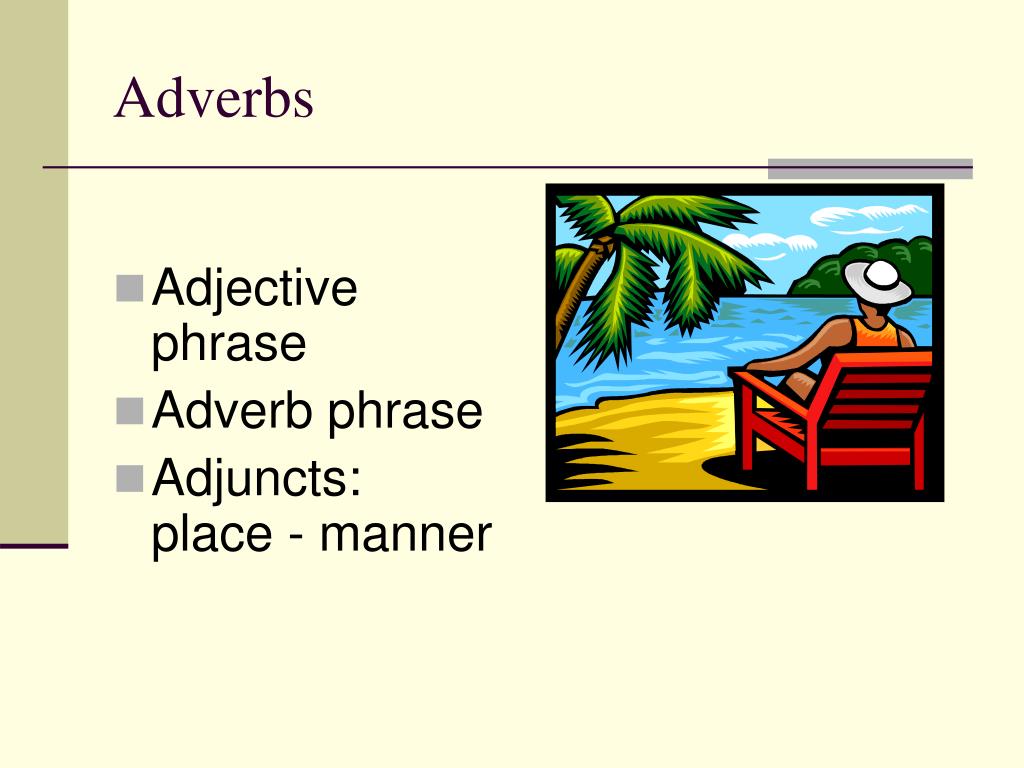 Adverbs

Adjective phrase
Adverb phrase
Adjuncts: place - manner